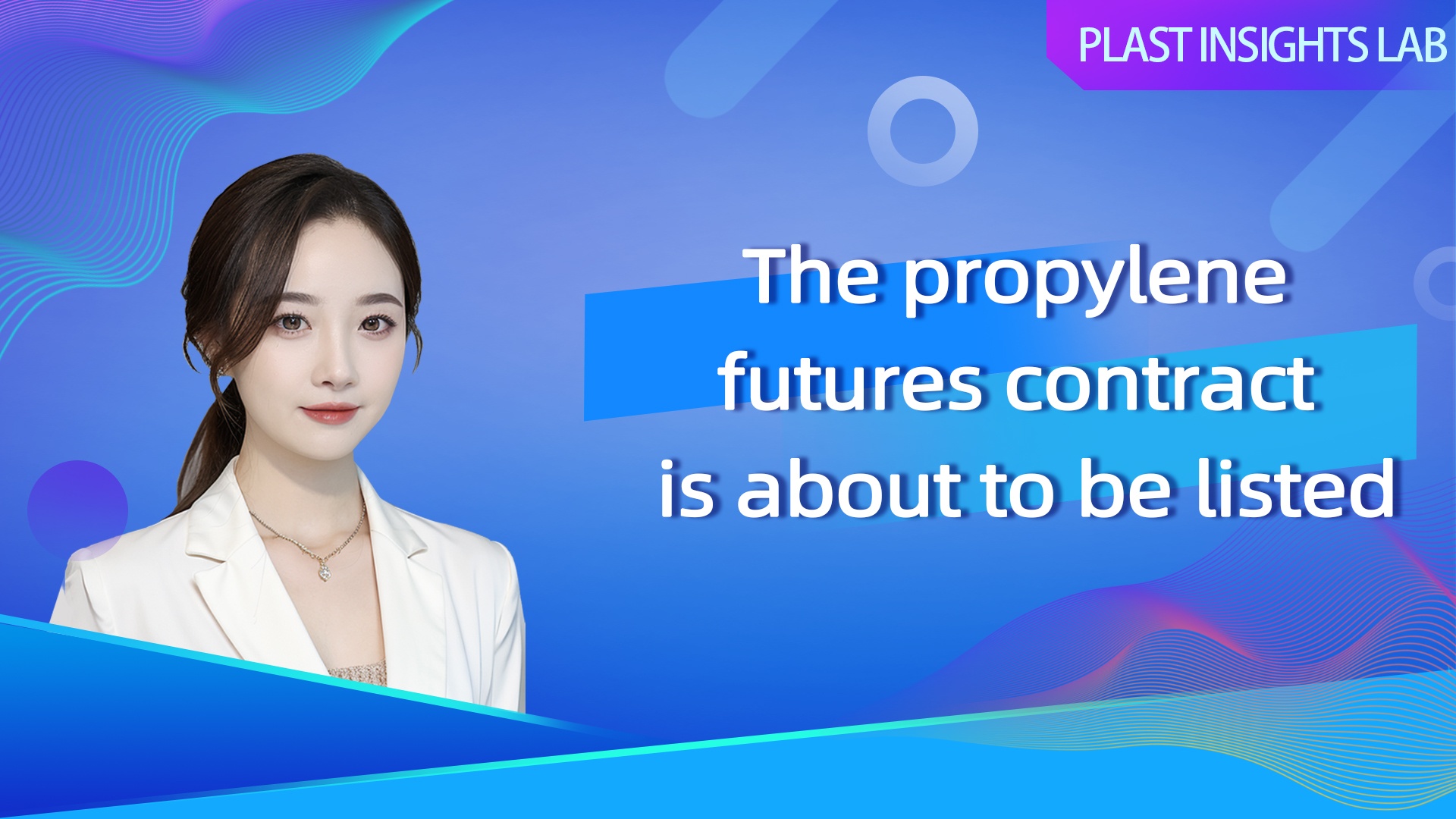 PLAST INSIGHTS LAB

The propylene futures contract is about to be listed